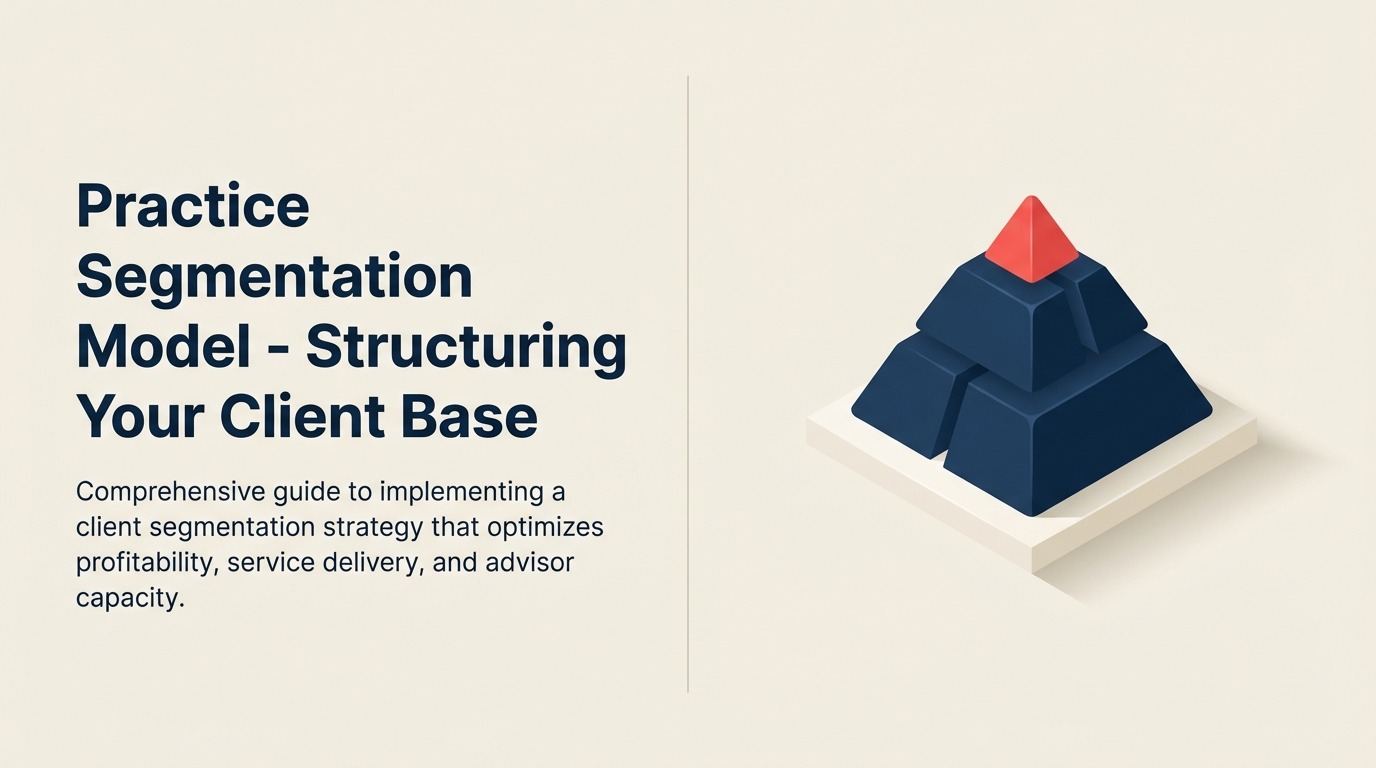 Practice Segmentation Model - Structuring Your Client Base

Comprehensive guide to implementing a client segmentation strategy that optimizes profitability, service delivery, and advisor capacity.